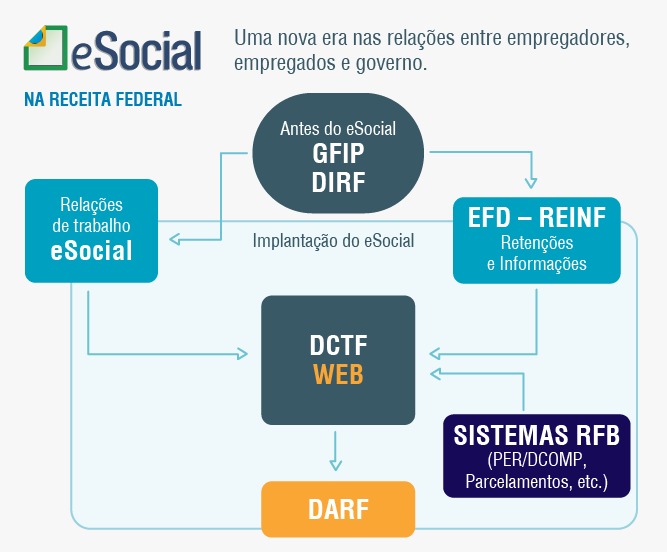 eSocial

Uma nova era nas relações entre empregadores, empregados e governo.

NA RECEITA FEDERAL

Antes do eSocial
GFIP
DIRF

Relações de trabalho
eSocial

Implantação do eSocial

EFD – REINF
Retenções e Informações

DCTF
WEB

SISTEMAS RFB
(PER/DCOMP, Parcelamentos, etc.)

DARF